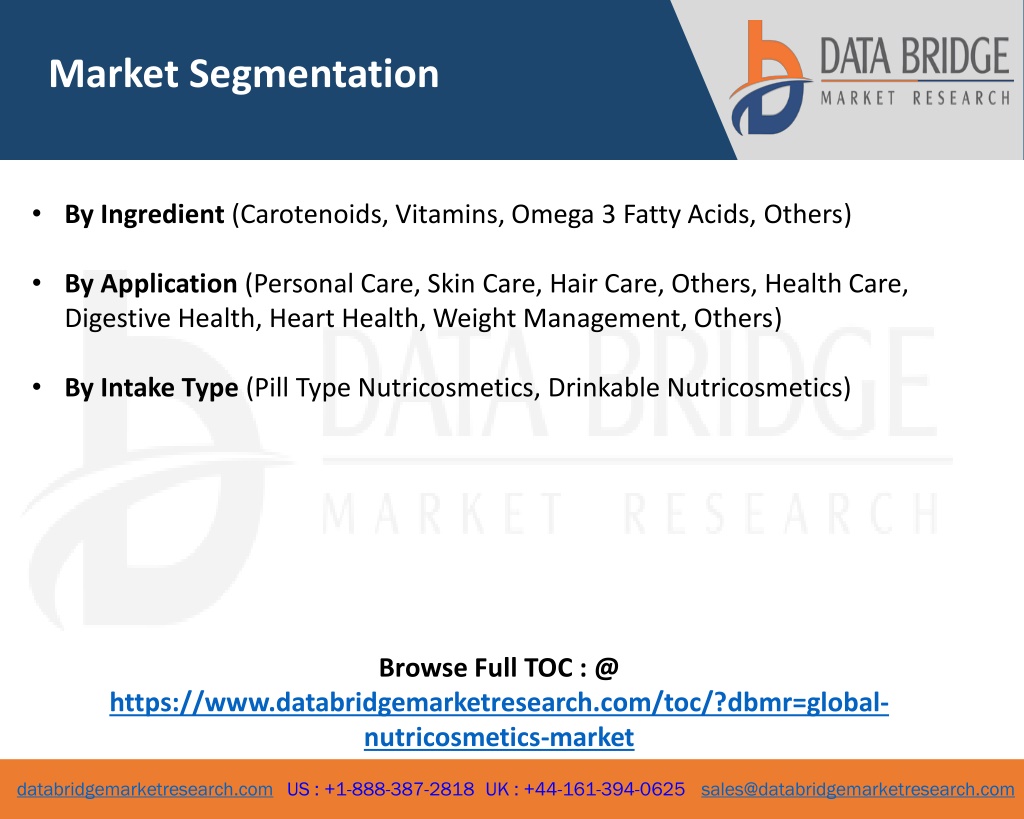 Market Segmentation

DATA BRIDGE
MARKET RESEARCH

• By Ingredient (Carotenoids, Vitamins, Omega 3 Fatty Acids, Others)

• By Application (Personal Care, Skin Care, Hair Care, Others, Health Care, Digestive Health, Heart Health, Weight Management, Others)

• By Intake Type (Pill Type Nutricosmetics, Drinkable Nutricosmetics)

DATA BRIDGE
MARKET RESEARCH

Browse Full TOC : @
https://www.databridgemarketresearch.com/toc/?dbmr=global-nutricosmetics-market

databridgemarketresearch.com US : +1-888-387-2818 UK : +44-161-394-0625 sales@databridgemarketresearch.com